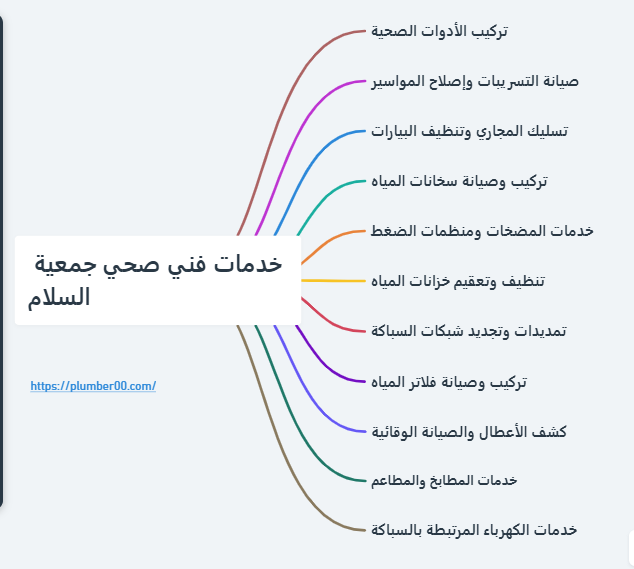 خدمات فني صحي جمعية السلام

https://plumber00.com/

تركيب الأدوات الصحية

صيانة التسريبات وإصلاح المواسير

تسليك المجاري وتنظيف البيارات

تركيب وصيانة سخانات المياه

خدمات المضخات ومنظمات الضغط

تنظيف وتعقيم خزانات المياه

تمديدات وتجديد شبكات السباكة

تركيب وصيانة فلاتر المياه

كشف الأعطال والصيانة الوقائية

خدمات المطابخ والمطاعم

خدمات الكهرباء المرتبطة بالسباكة